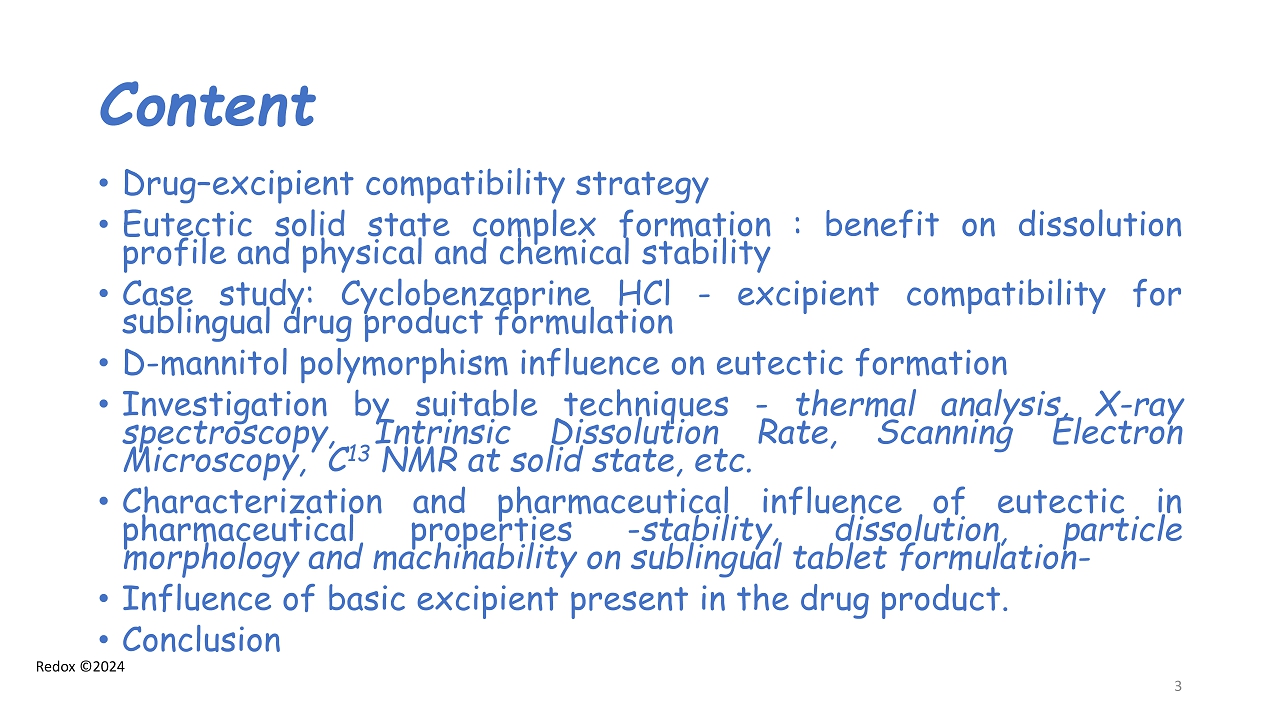 Content

• Drug–excipient compatibility strategy
• Eutectic solid state complex formation : benefit on dissolution profile and physical and chemical stability
• Case study: Cyclobenzaprine HCl - excipient compatibility for sublingual drug product formulation
• D-mannitol polymorphism influence on eutectic formation
• Investigation by suitable techniques - thermal analysis, X-ray spectroscopy, Intrinsic Dissolution Rate, Scanning Electron Microscopy, $C^{13}$ NMR at solid state, etc.
• Characterization and pharmaceutical influence of eutectic in pharmaceutical properties -stability, dissolution, particle morphology and machinability on sublingual tablet formulation-
• Influence of basic excipient present in the drug product.
• Conclusion

Redox ©2024

3